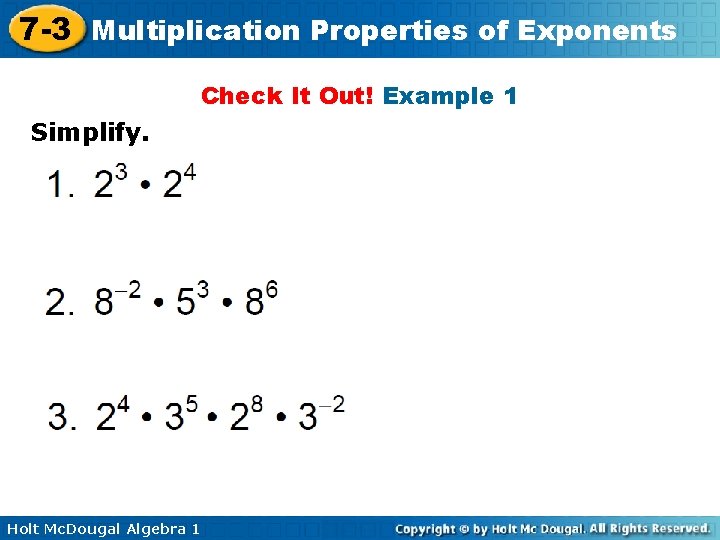 7-3 Multiplication Properties of Exponents

Check It Out! Example 1

Simplify.

1. $2^3 \cdot 2^4$

2. $8^{-2} \cdot 5^3 \cdot 8^6$

3. $2^4 \cdot 3^5 \cdot 2^8 \cdot 3^{-2}$

Holt McDougal Algebra 1

Copyright © by Holt Mc Dougal. All Rights Reserved.